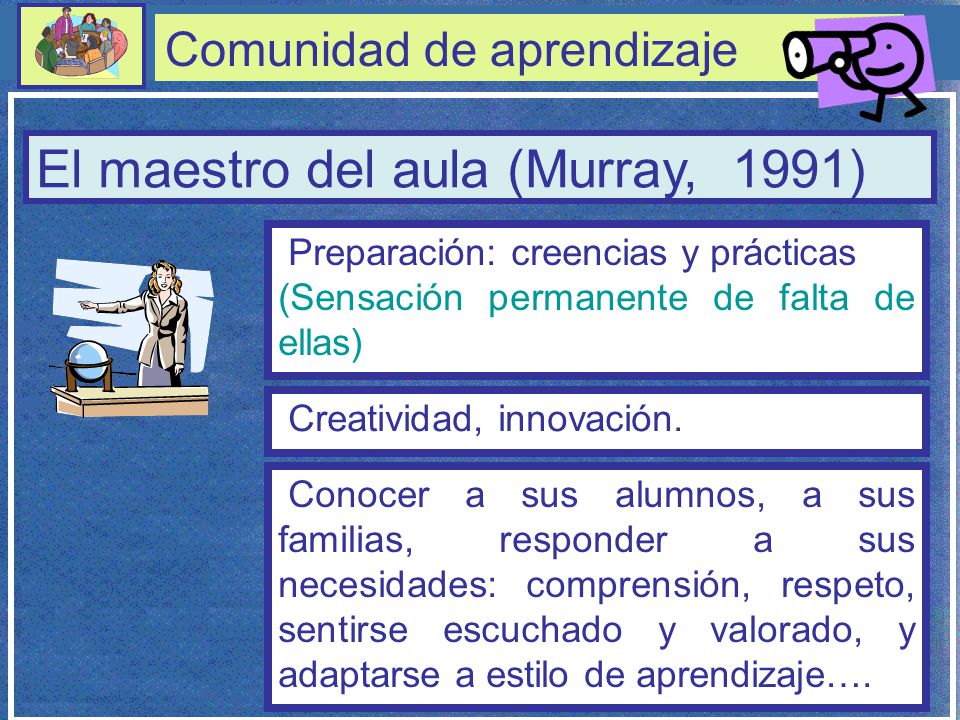 Comunidad de aprendizaje

El maestro del aula (Murray, 1991)

Preparación: creencias y prácticas (Sensación permanente de falta de ellas)

Creatividad, innovación.

Conocer a sus alumnos, a sus familias, responder a sus necesidades: comprensión, respeto, sentirse escuchado y valorado, y adaptarse a estilo de aprendizaje….